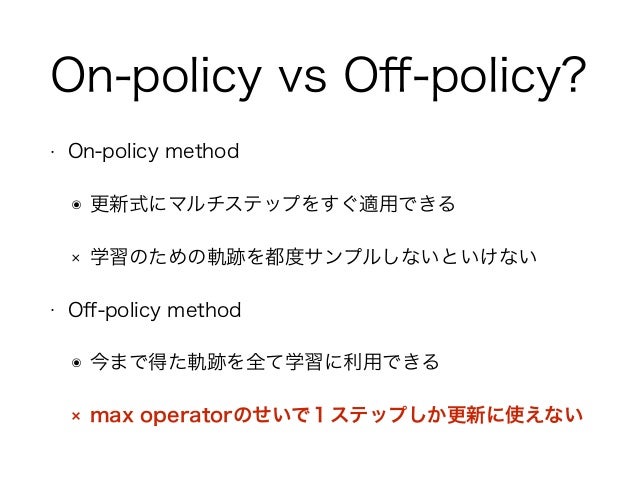 On-policy vs Off-policy?

· On-policy method

◉ 更新式にマルチステップをすぐ適用できる

× 学習のための軌跡を都度サンプルしないといけない

· Off-policy method

◉ 今まで得た軌跡を全て学習に利用できる

× max operatorのせいで１ステップしか更新に使えない